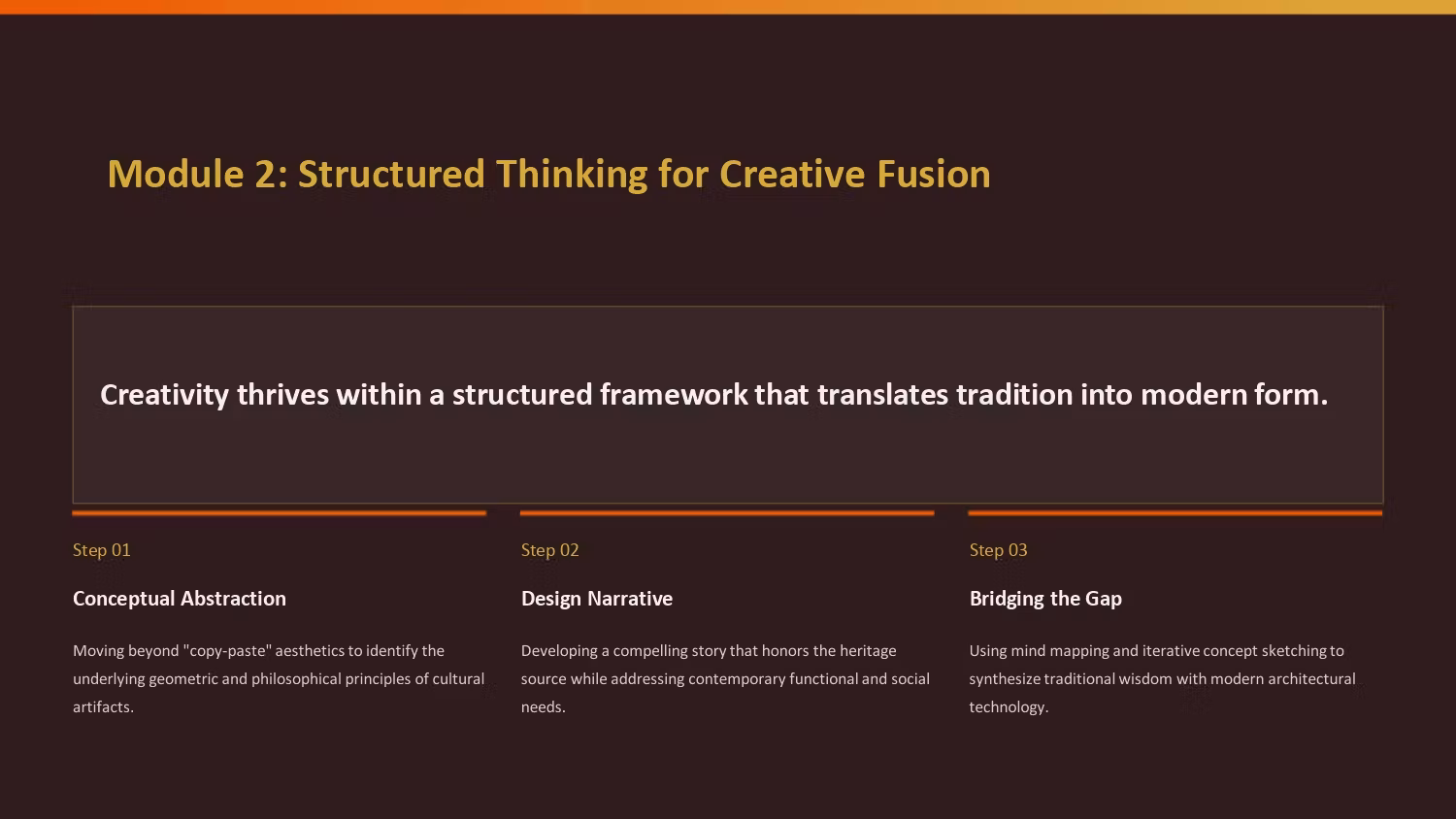 Module 2: Structured Thinking for Creative Fusion

Creativity thrives within a structured framework that translates tradition into modern form.

Step 01

Conceptual Abstraction

Moving beyond "copy-paste" aesthetics to identify the underlying geometric and philosophical principles of cultural artifacts.

Step 02

Design Narrative

Developing a compelling story that honors the heritage source while addressing contemporary functional and social needs.

Step 03

Bridging the Gap

Using mind mapping and iterative concept sketching to synthesize traditional wisdom with modern architectural technology.